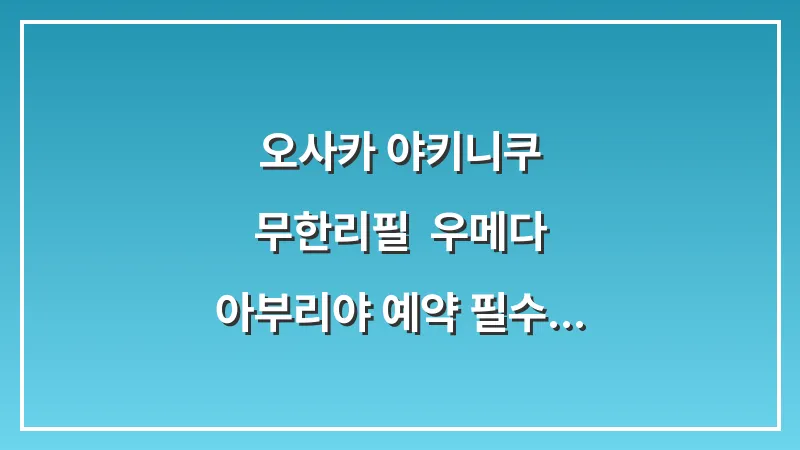 오사카 야키니쿠
무한리필 우메다
아부리야 예약 필수...